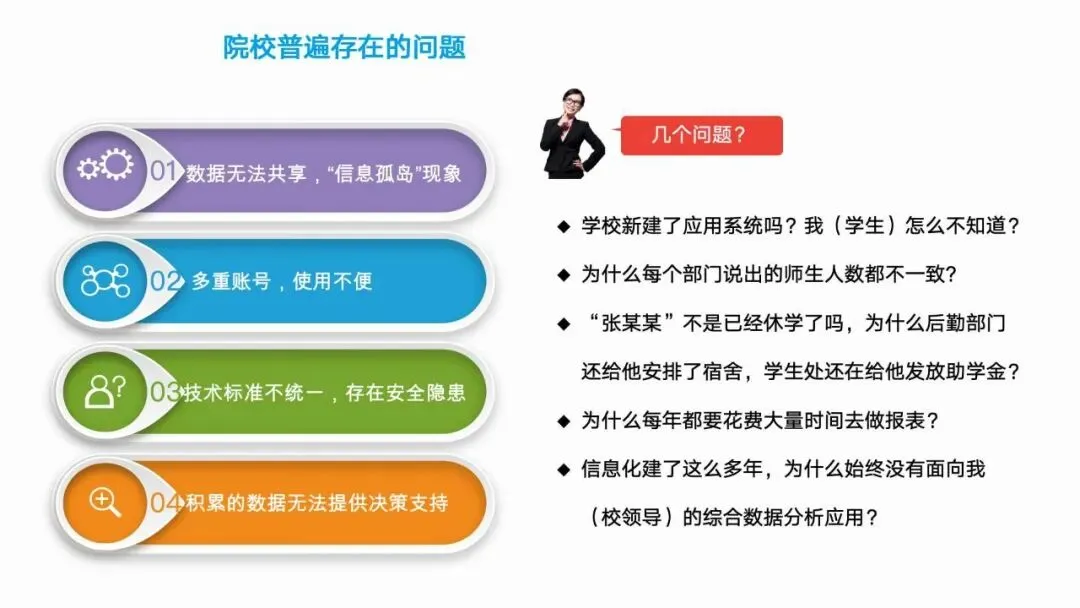 院校普遍存在的问题

01 数据无法共享，“信息孤岛”现象

02 多重账号，使用不便

03 技术标准不统一，存在安全隐患

04 积累的数据无法提供决策支持

几个问题？

◆ 学校新建了应用系统吗？我（学生）怎么不知道？

◆ 为什么每个部门说出的师生人数都不一致？

◆ “张某某”不是已经休学了吗，为什么后勤部门还给他安排了宿舍，学生处还在给他发放助学金？

◆ 为什么每年都要花费大量时间去做报表？

◆ 信息化建了这么多年，为什么始终没有面向我（校领导）的综合数据分析应用？